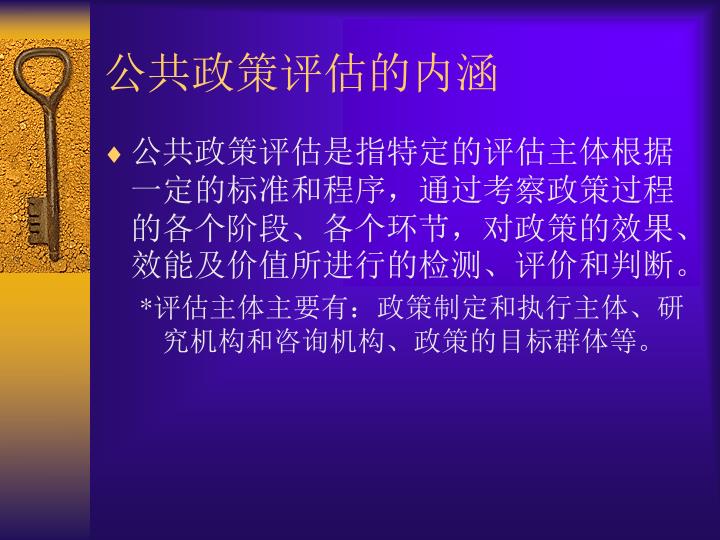 公共政策评估的内涵

♦ 公共政策评估是指特定的评估主体根据一定的标准和程序，通过考察政策过程的各个阶段、各个环节，对政策的效果、效能及价值所进行的检测、评价和判断。

*评估主体主要有：政策制定和执行主体、研究机构和咨询机构、政策的目标群体等。